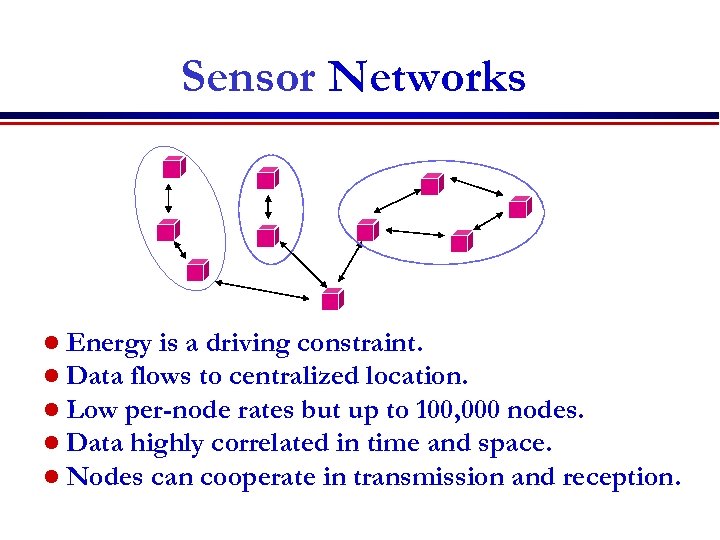 Sensor Networks

- Energy is a driving constraint.
- Data flows to centralized location.
- Low per-node rates but up to 100,000 nodes.
- Data highly correlated in time and space.
- Nodes can cooperate in transmission and reception.